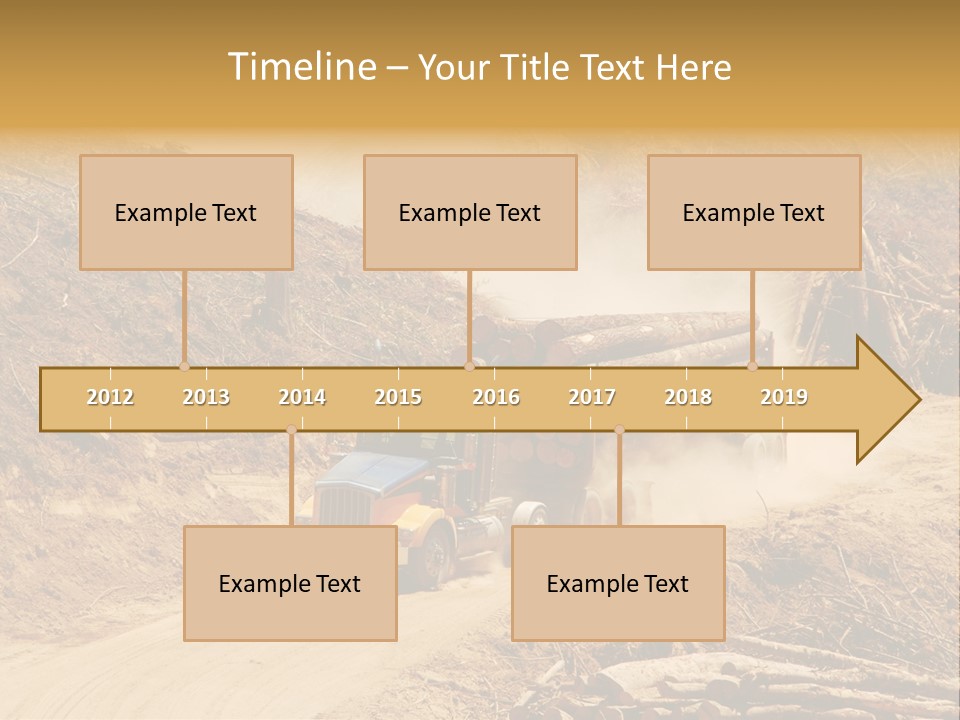 Timeline – Your Title Text Here

Example Text

Example Text

Example Text

2012 2013 2014 2015 2016 2017 2018 2019

Example Text

Example Text